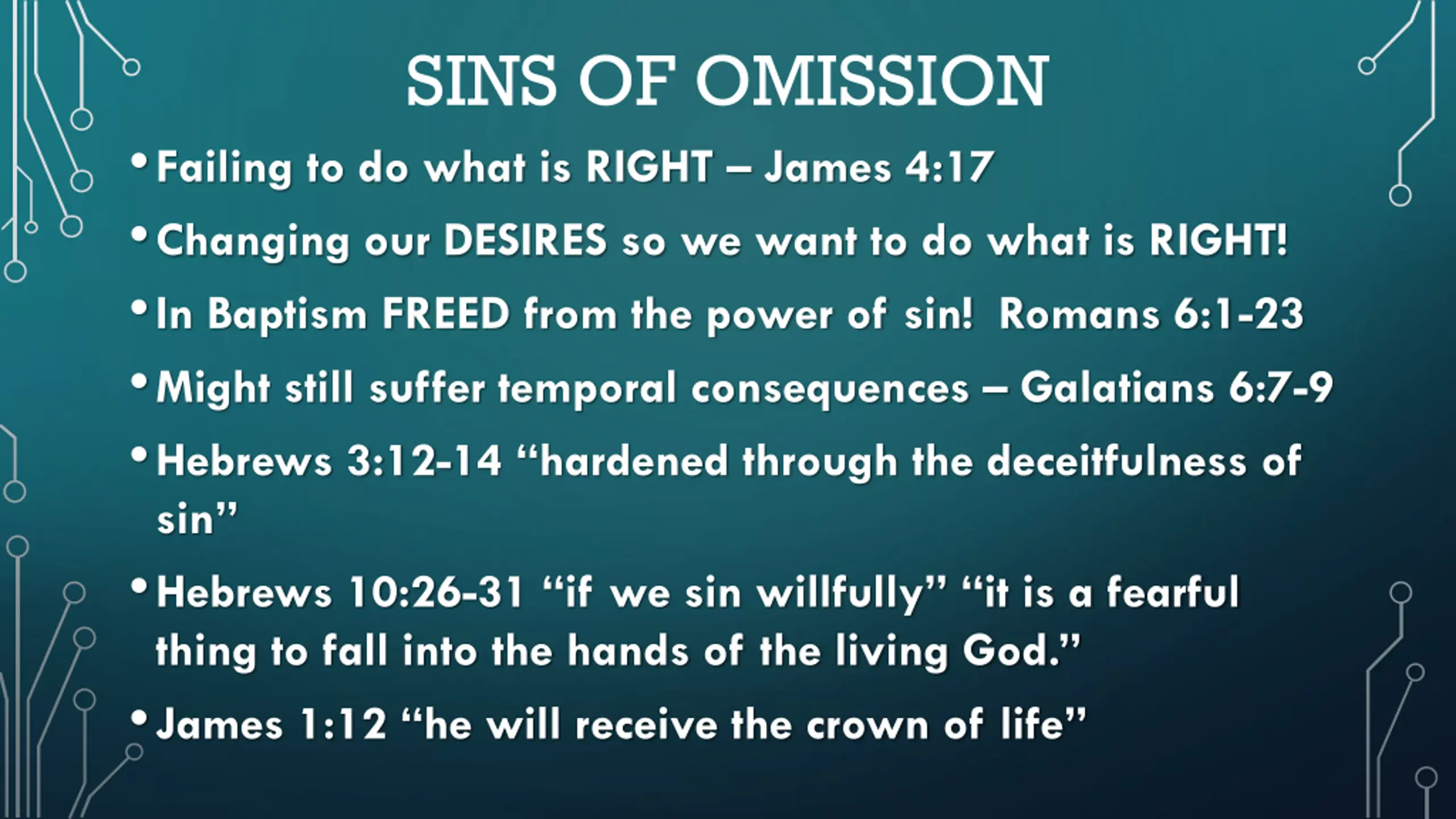 SINS OF OMISSION

• Failing to do what is RIGHT – James 4:17

• Changing our DESIRES so we want to do what is RIGHT!

• In Baptism FREED from the power of sin!  Romans 6:1-23

• Might still suffer temporal consequences – Galatians 6:7-9

• Hebrews 3:12-14 “hardened through the deceitfulness of sin”

• Hebrews 10:26-31 “if we sin willfully” “it is a fearful thing to fall into the hands of the living God.”

• James 1:12 “he will receive the crown of life”